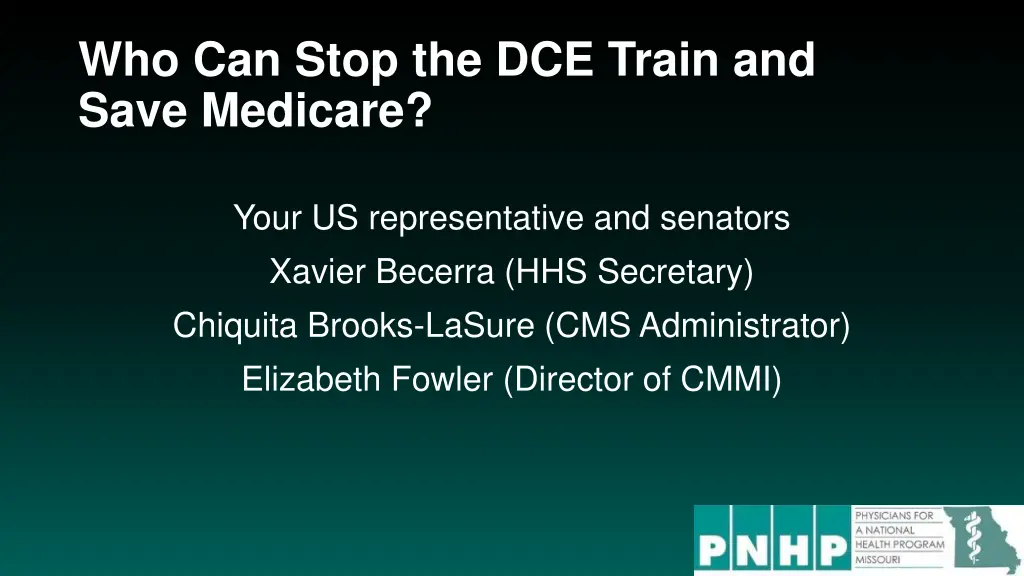 Who Can Stop the DCE Train and Save Medicare?

Your US representative and senators

Xavier Becerra (HHS Secretary)

Chiquita Brooks-LaSure (CMS Administrator)

Elizabeth Fowler (Director of CMMI)

PNHP PHYSICIANS FOR A NATIONAL HEALTH PROGRAM MISSOURI